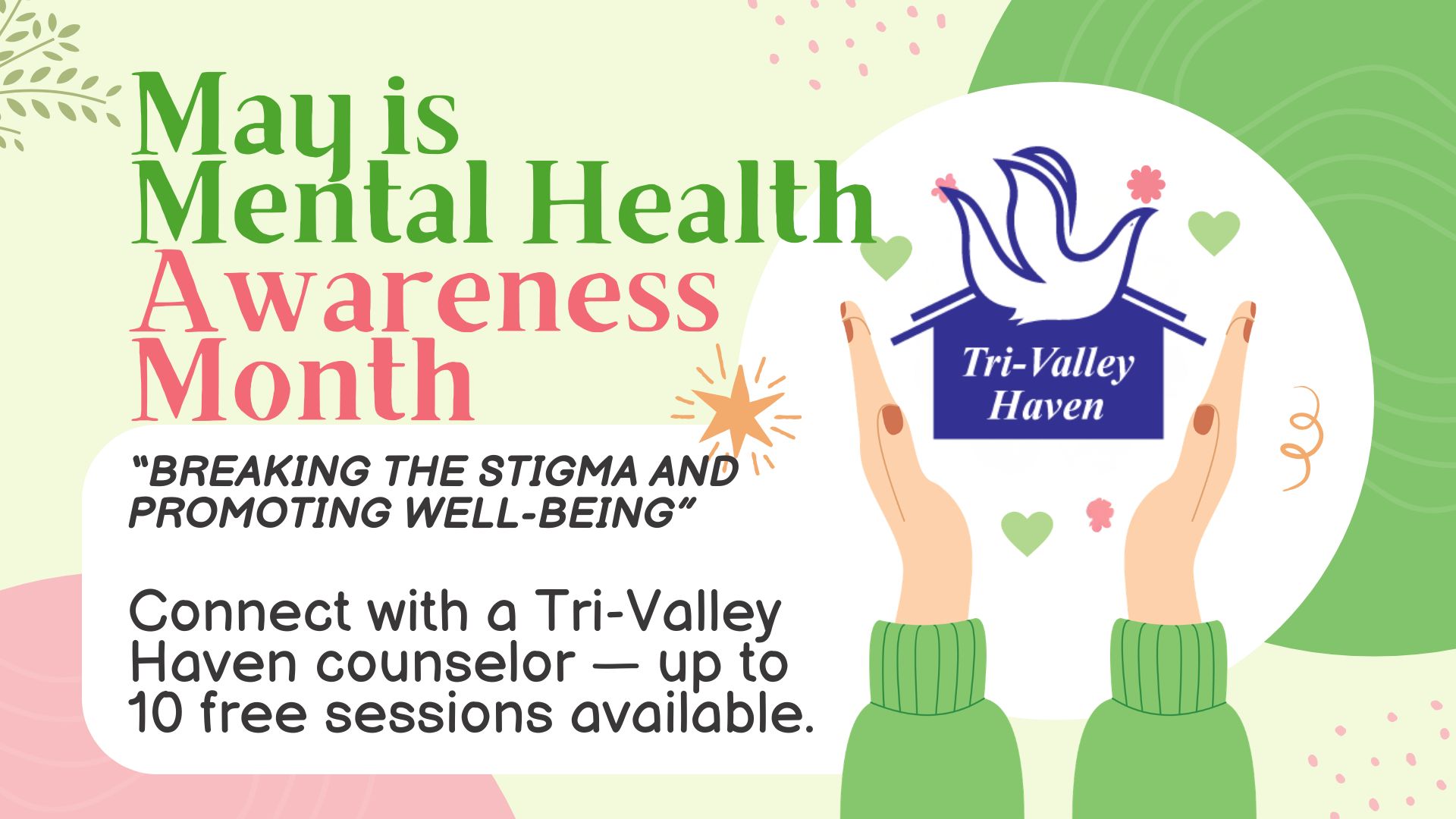 May is Mental Health Awareness Month

"BREAKING THE STIGMA AND PROMOTING WELL-BEING"

Connect with a Tri-Valley Haven counselor — up to 10 free sessions available.

Tri-Valley Haven